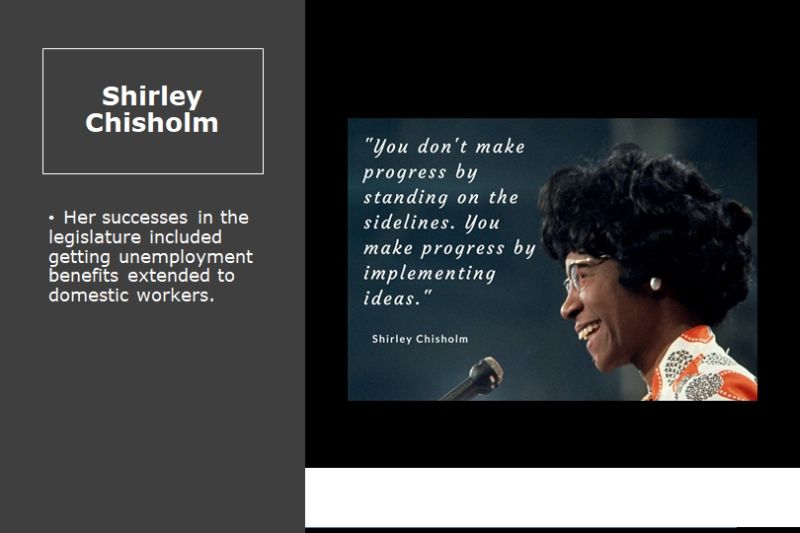 Shirley Chisholm

• Her successes in the legislature included getting unemployment benefits extended to domestic workers.

"You don't make progress by standing on the sidelines. You make progress by implementing ideas."

Shirley Chisholm